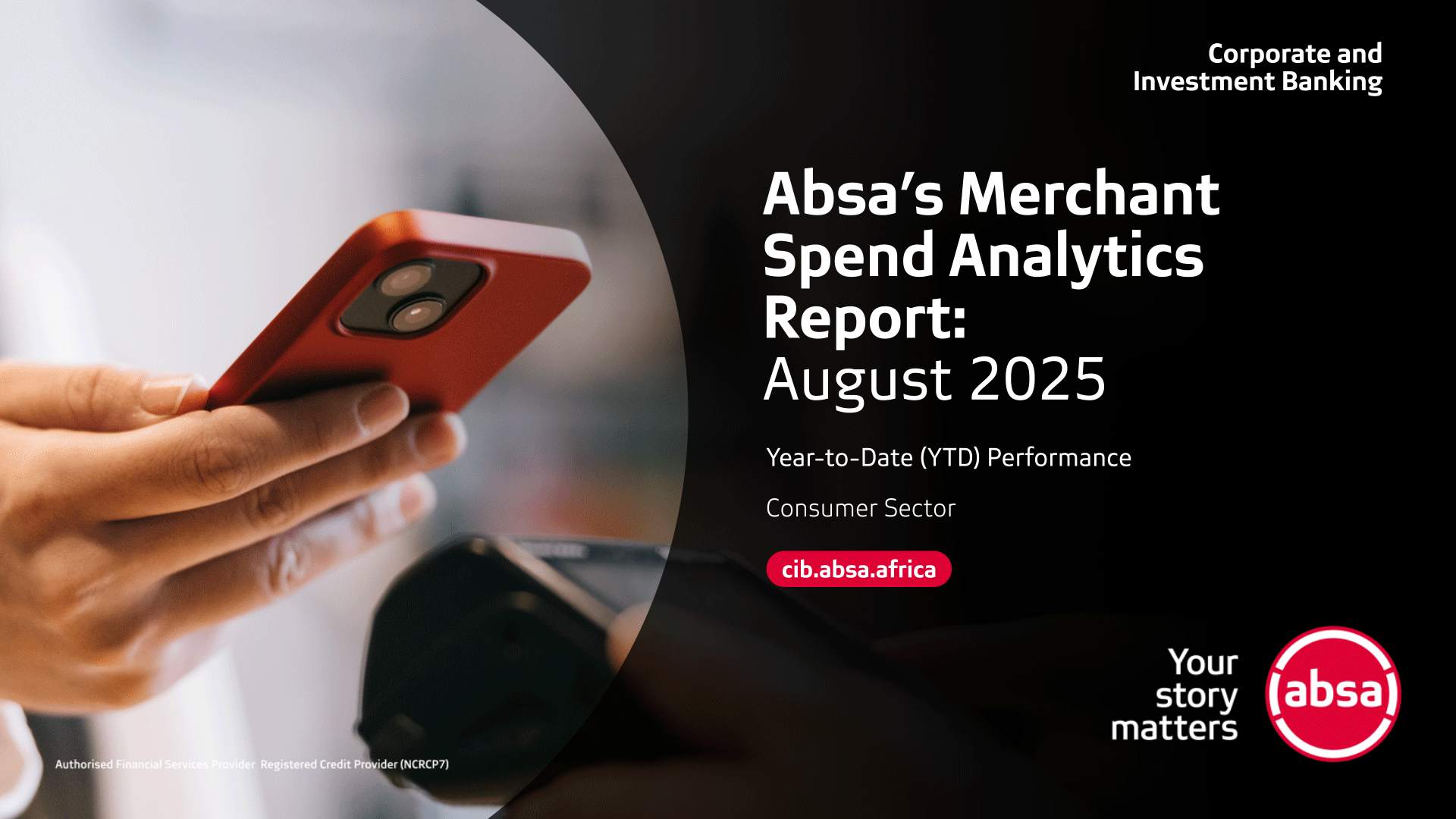 Corporate and Investment Banking

Absa's Merchant Spend Analytics Report: August 2025

Year-to-Date (YTD) Performance

Consumer Sector

cib.absa.africa

Your story matters

absa

Authorised Financial Services Provider Registered Credit Provider (NCRCP7)